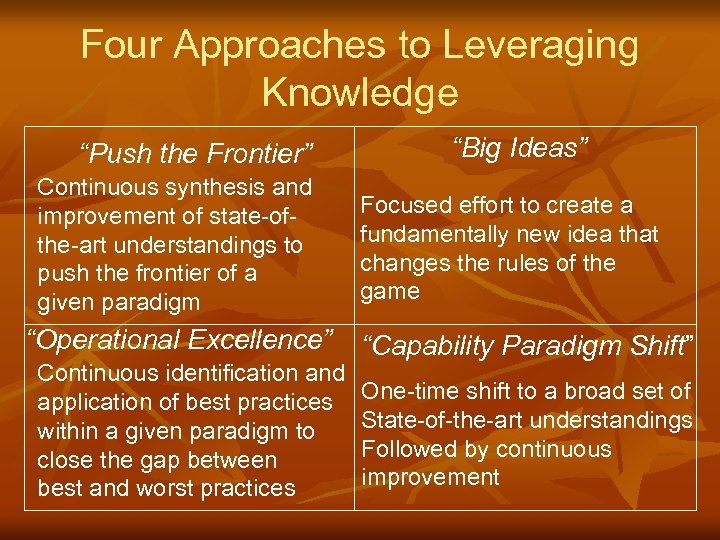 Four Approaches to Leveraging Knowledge

| “Push the Frontier” Continuous synthesis and improvement of state-of-the-art understandings to push the frontier of a given paradigm | “Big Ideas” Focused effort to create a fundamentally new idea that changes the rules of the game |
|---|---|
| “Operational Excellence” Continuous identification and application of best practices within a given paradigm to close the gap between best and worst practices | “Capability Paradigm Shift” One-time shift to a broad set of State-of-the-art understandings Followed by continuous improvement |